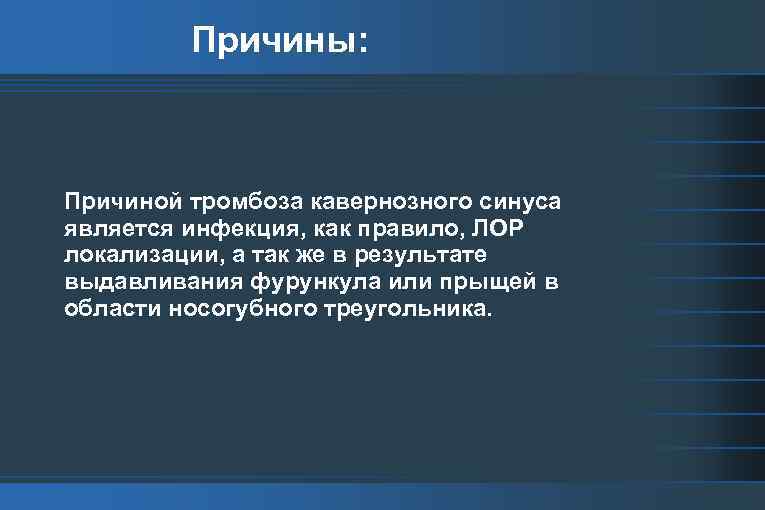 Причины:

Причиной тромбоза кавернозного синуса является инфекция, как правило, ЛОР локализации, а так же в результате выдавливания фурункула или прыщей в области носогубного треугольника.